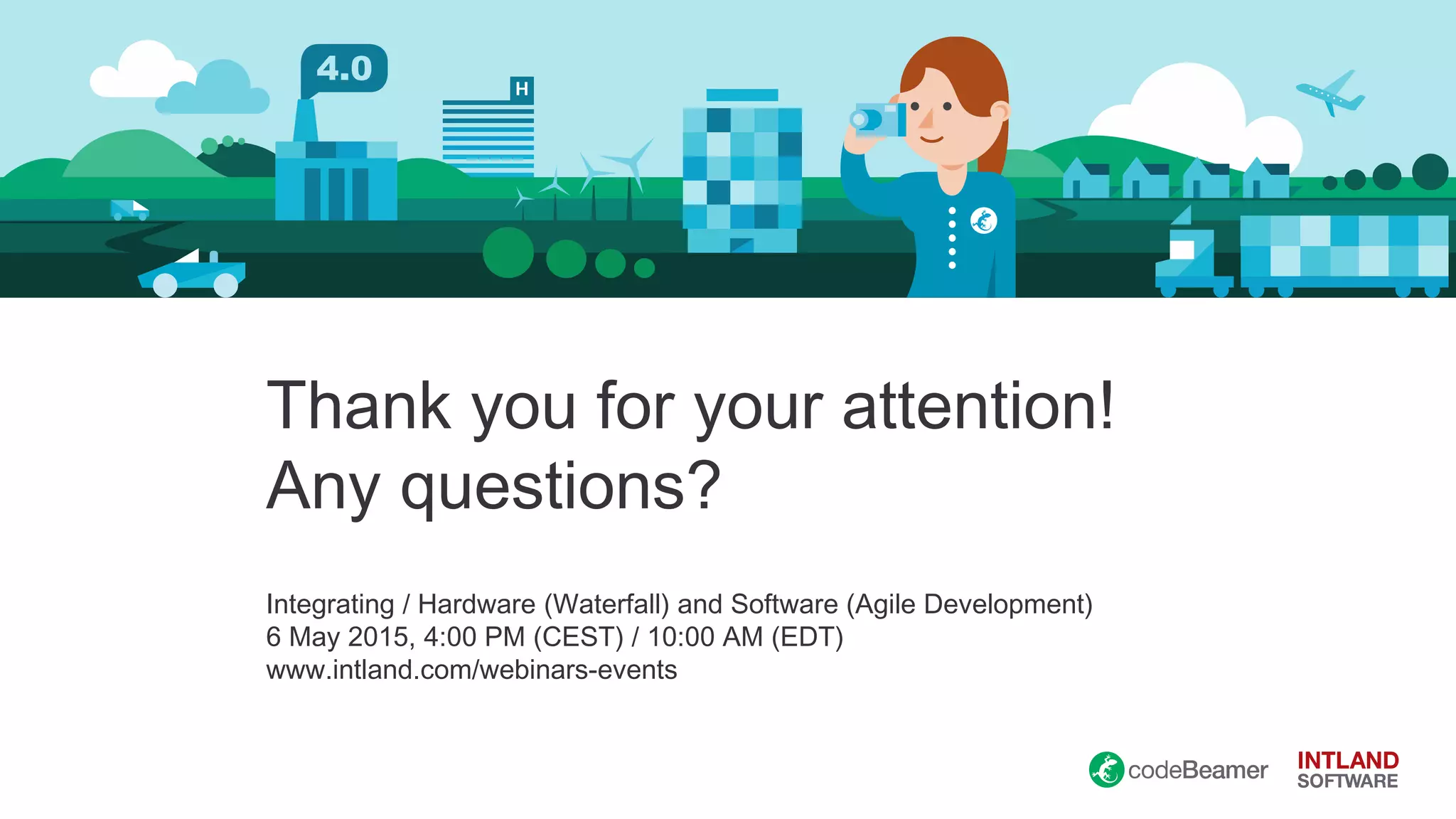 4.0

H

Thank you for your attention!
Any questions?

Integrating / Hardware (Waterfall) and Software (Agile Development)
6 May 2015, 4:00 PM (CEST) / 10:00 AM (EDT)
www.intland.com/webinars-events

codeBeamer

INTLAND
SOFTWARE